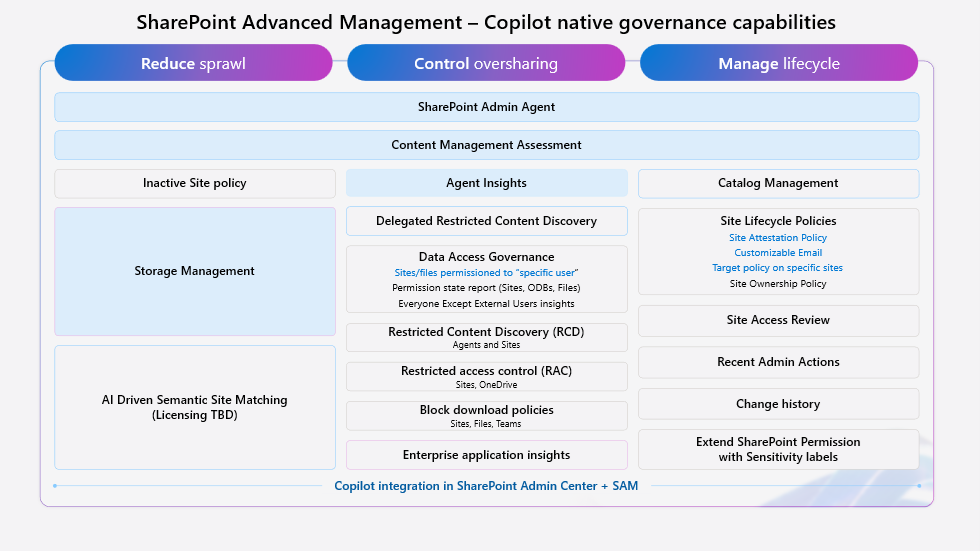 SharePoint Advanced Management – Copilot native governance capabilities

Reduce sprawl

Control oversharing

Manage lifecycle

SharePoint Admin Agent

Content Management Assessment

Inactive Site policy

Storage Management

AI Driven Semantic Site Matching (Licensing TBD)

Agent Insights

Delegated Restricted Content Discovery

Data Access Governance
Sites/files permissioned to "specific user"
Permission state report (Sites, ODBs, Files)
Everyone Except External Users insights

Restricted Content Discovery (RCD)
Agents and Sites

Restricted access control (RAC)
Sites, OneDrive

Block download policies
Sites, Files, Teams

Enterprise application insights

Catalog Management

Site Lifecycle Policies
Site Attestation Policy
Customizable Email
Target policy on specific sites
Site Ownership Policy

Site Access Review

Recent Admin Actions

Change history

Extend SharePoint Permission with Sensitivity labels

Copilot integration in SharePoint Admin Center + SAM